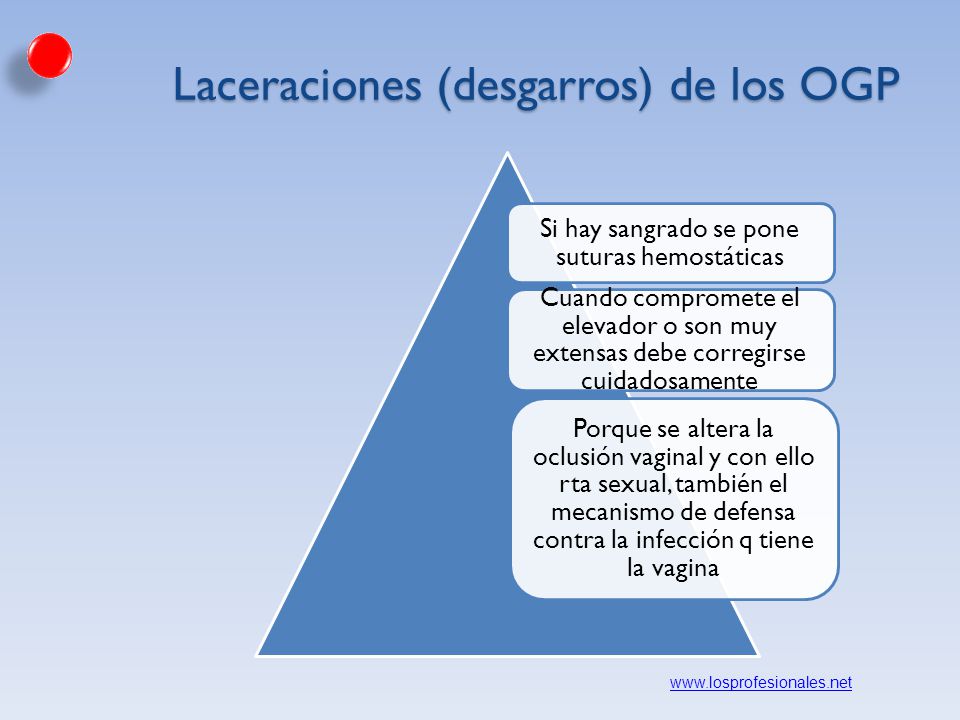 Laceraciones (desgarros) de los OGP

Si hay sangrado se pone suturas hemostáticas

Cuando compromete el elevador o son muy extensas debe corregirse cuidadosamente

Porque se altera la oclusión vaginal y con ello rta sexual, también el mecanismo de defensa contra la infección q tiene la vagina

www.losprofesionales.net